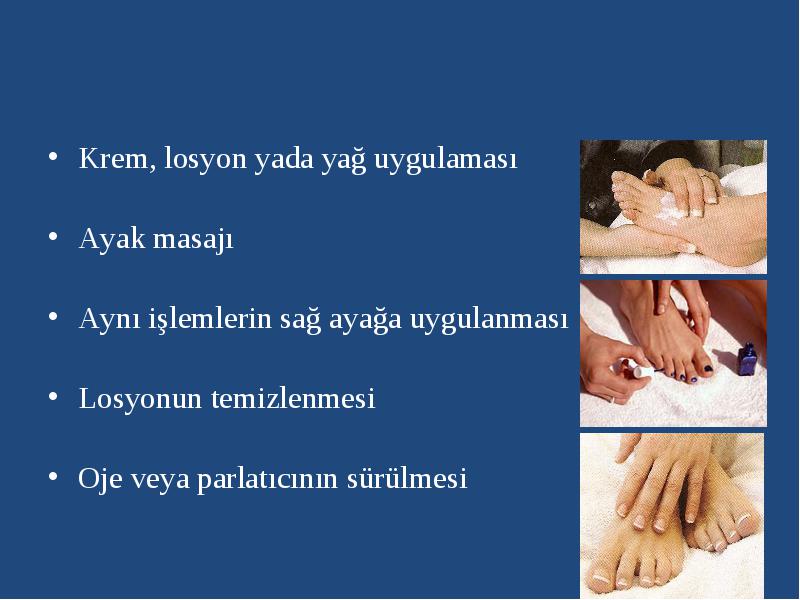 • Krem, losyon yada yağ uygulaması

• Ayak masajı

• Aynı işlemlerin sağ ayağa uygulanması

• Losyonun temizlenmesi

• Oje veya parlatıcının sürülmesi